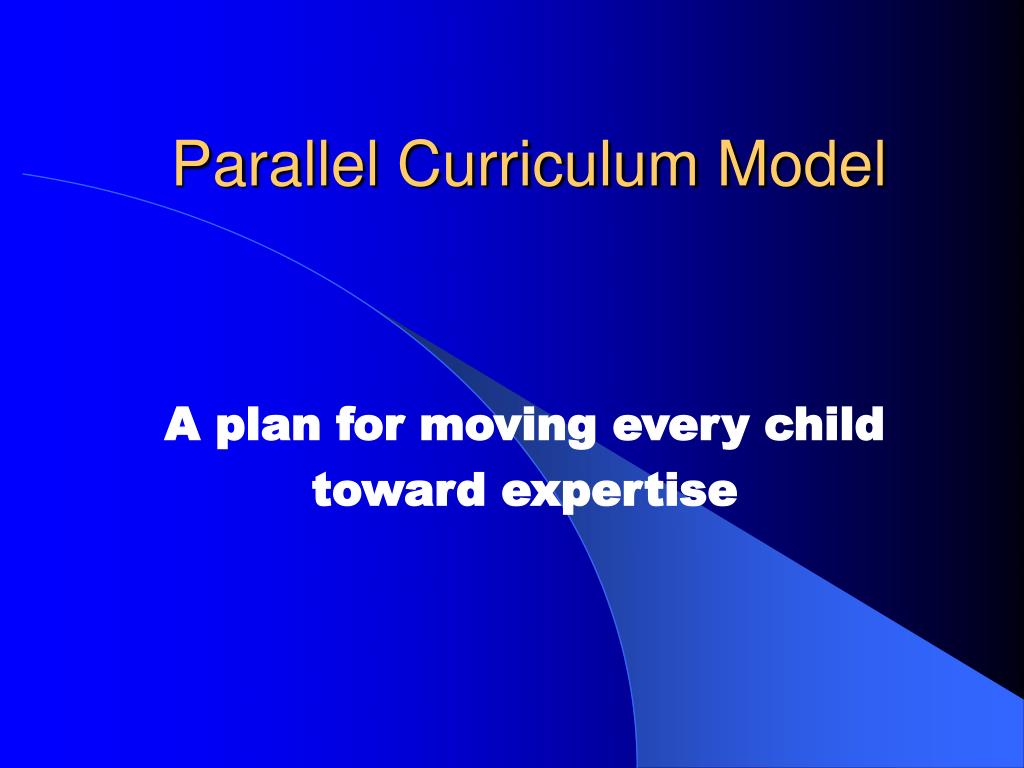 Parallel Curriculum Model

A plan for moving every child toward expertise